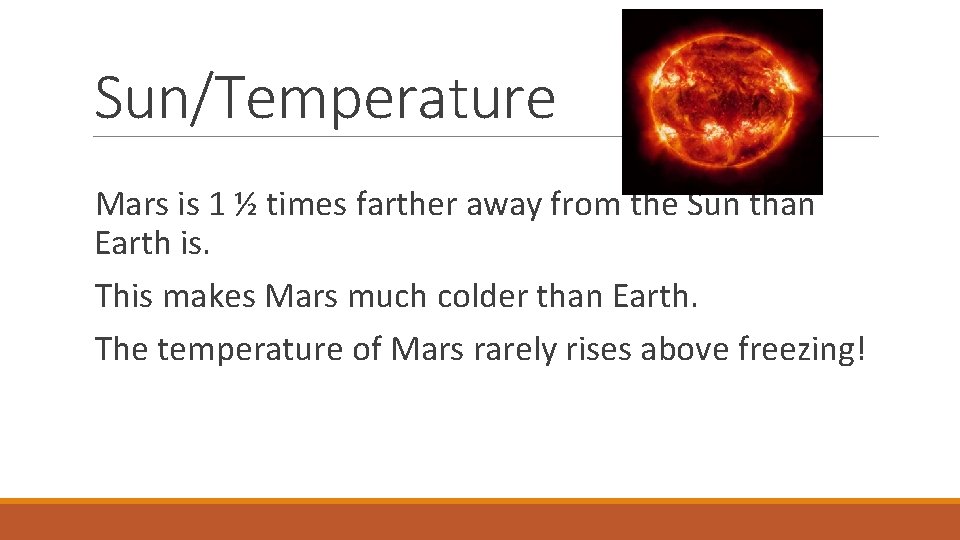 Sun/Temperature

Mars is 1 ½ times farther away from the Sun than Earth is.

This makes Mars much colder than Earth.

The temperature of Mars rarely rises above freezing!